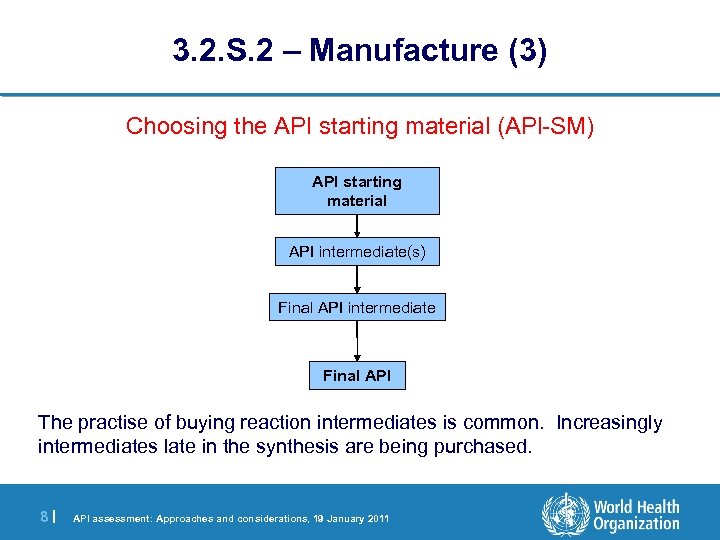 3.2.S.2 – Manufacture (3)

Choosing the API starting material (API-SM)

API starting material

API intermediate(s)

Final API intermediate

Final API

The practise of buying reaction intermediates is common. Increasingly intermediates late in the synthesis are being purchased.

8 | API assessment: Approaches and considerations, 19 January 2011

World Health Organization